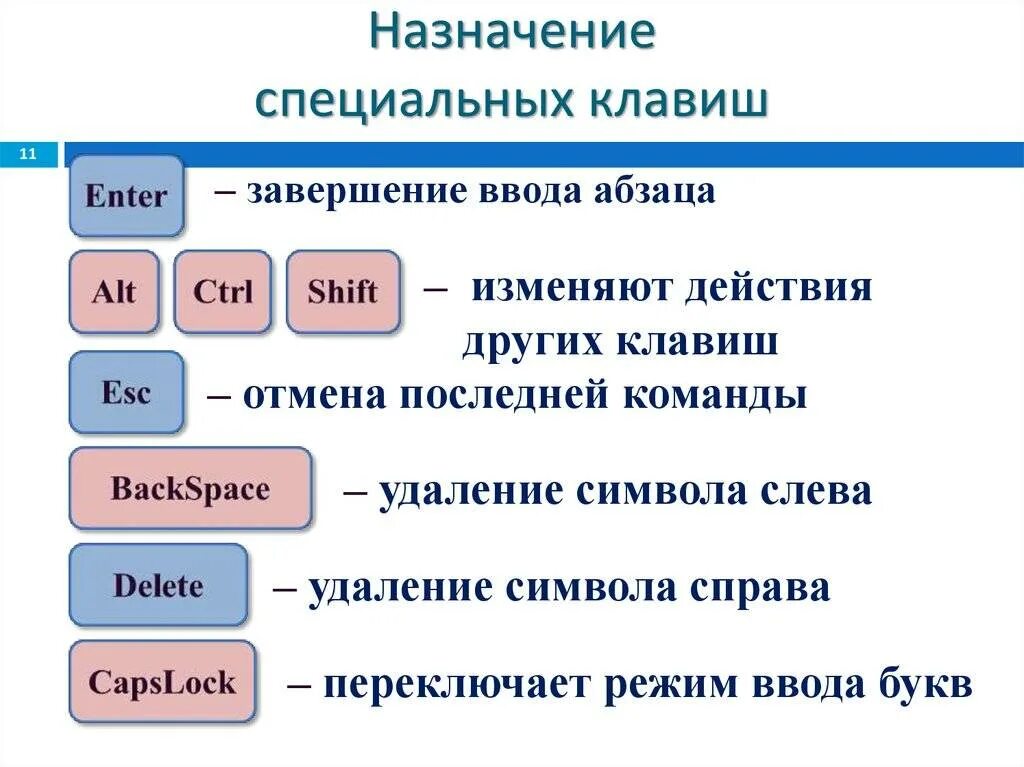 Назначение специальных клавиш

11

Enter – завершение ввода абзаца

Alt Ctrl Shift – изменяют действия других клавиш

Esc – отмена последней команды

BackSpace – удаление символа слева

Delete – удаление символа справа

CapsLock – переключает режим ввода букв